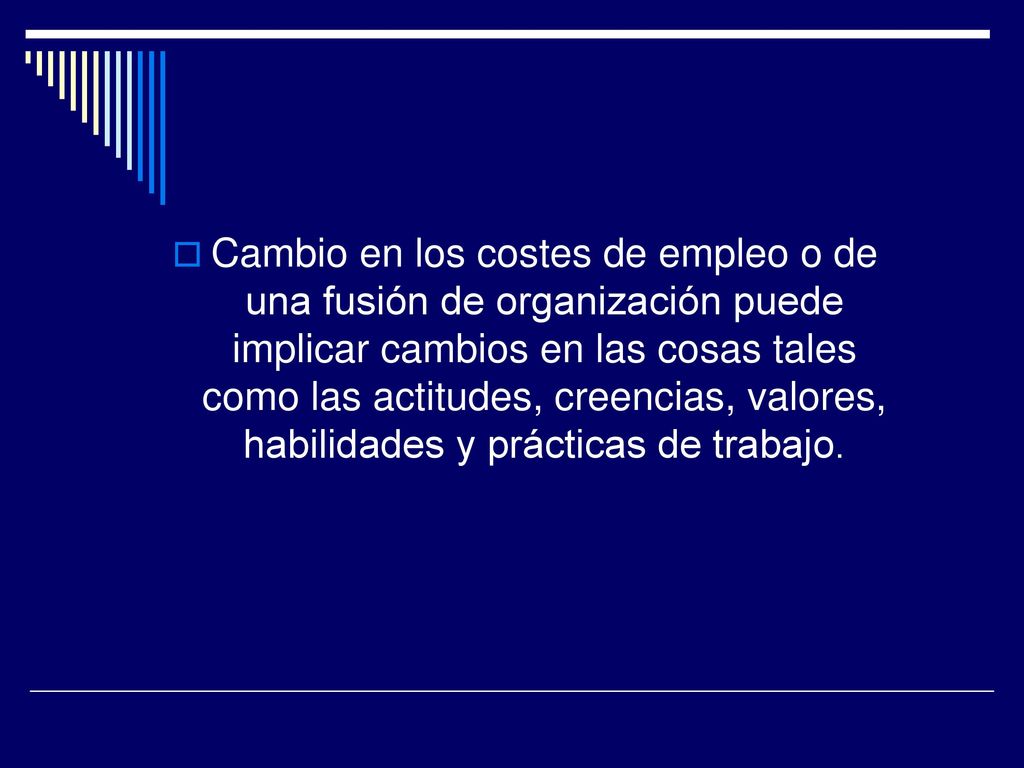 Cambio en los costes de empleo o de una fusión de organización puede implicar cambios en las cosas tales como las actitudes, creencias, valores, habilidades y prácticas de trabajo.